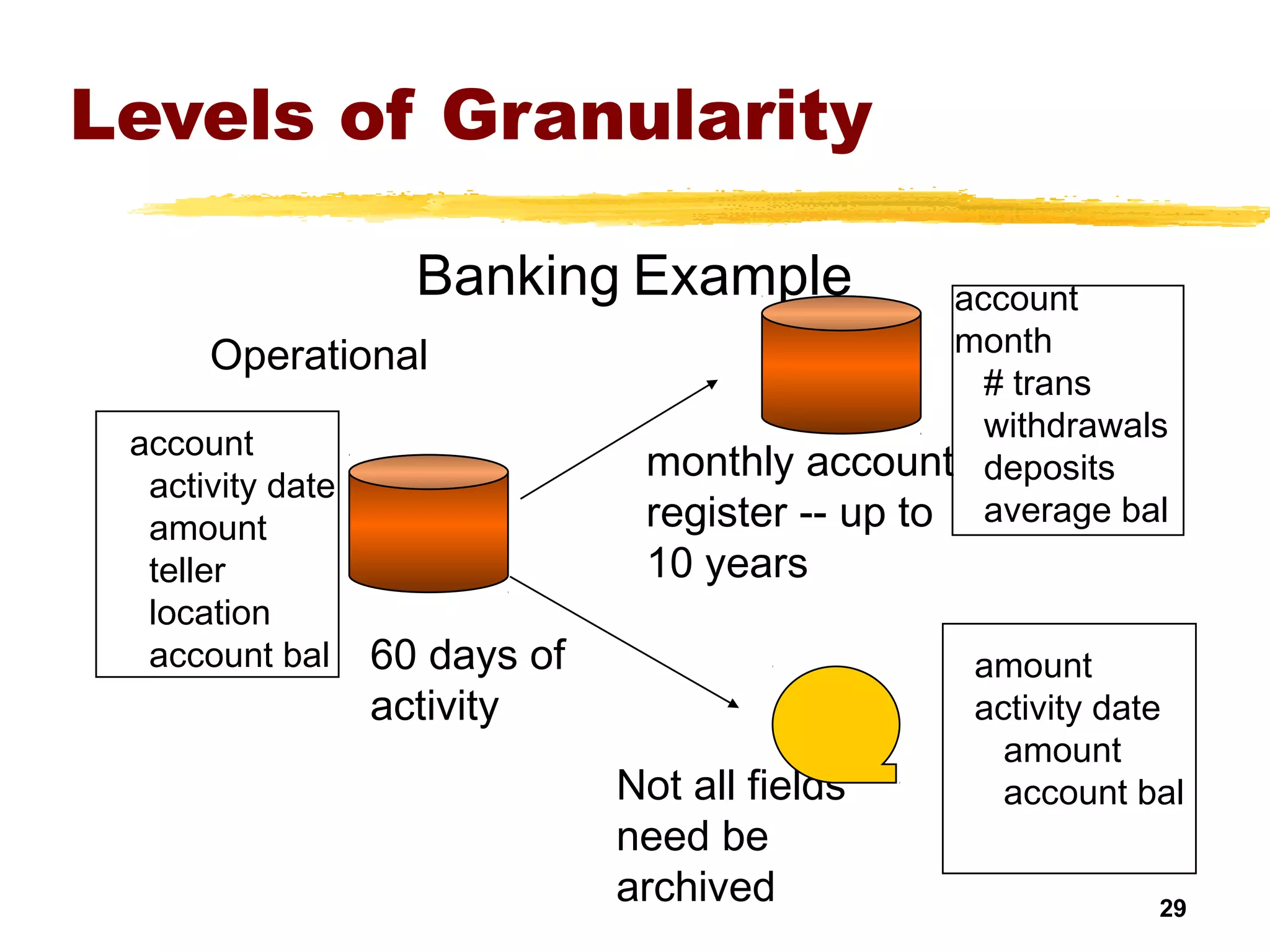 Levels of Granularity

Banking Example

Operational

account
activity date
amount
teller
location
account bal

60 days of activity

monthly account register -- up to 10 years

account
month
# trans
withdrawals
deposits
average bal

Not all fields need be archived

amount
activity date
amount
account bal

29